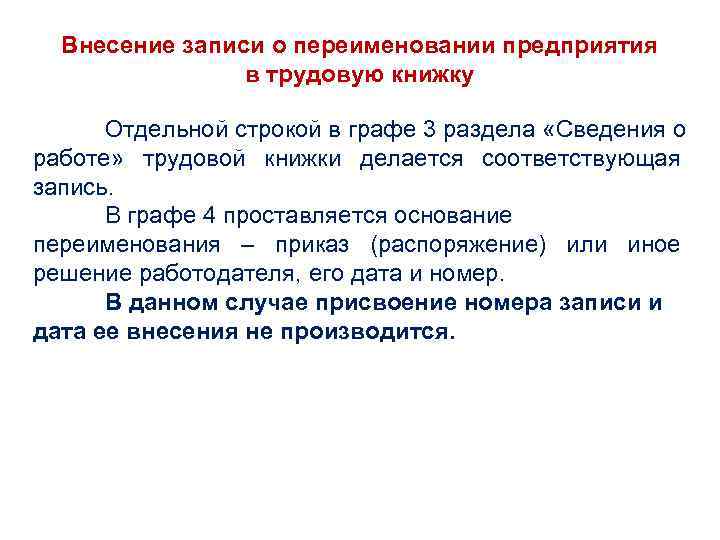 Внесение записи о переименовании предприятия в трудовую книжку

Отдельной строкой в графе 3 раздела «Сведения о работе» трудовой книжки делается соответствующая запись.

В графе 4 проставляется основание переименования – приказ (распоряжение) или иное решение работодателя, его дата и номер.

В данном случае присвоение номера записи и дата ее внесения не производится.